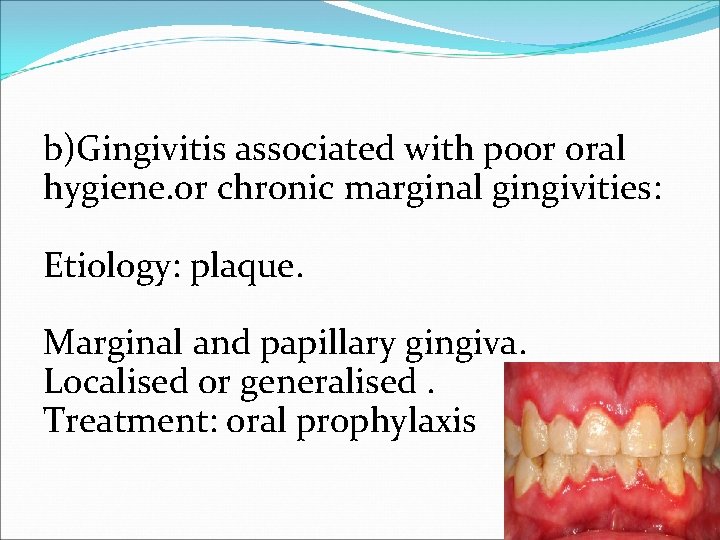 b)Gingivitis associated with poor oral hygiene.or chronic marginal gingivities:

Etiology: plaque.

Marginal and papillary gingiva.
Localised or generalised .
Treatment: oral prophylaxis